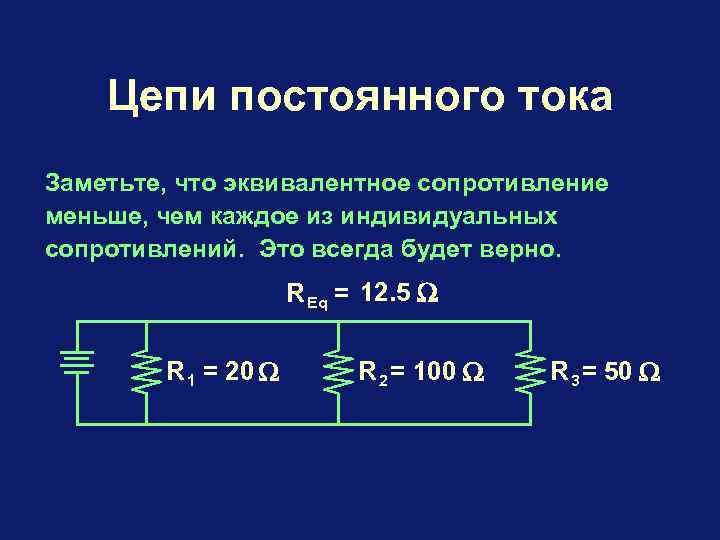 Цепи постоянного тока

Заметьте, что эквивалентное сопротивление меньше, чем каждое из индивидуальных сопротивлений.  Это всегда будет верно.

$R_{Eq} = 12.5\ \Omega$

$R_1 = 20\ \Omega$

$R_2 = 100\ \Omega$

$R_3 = 50\ \Omega$